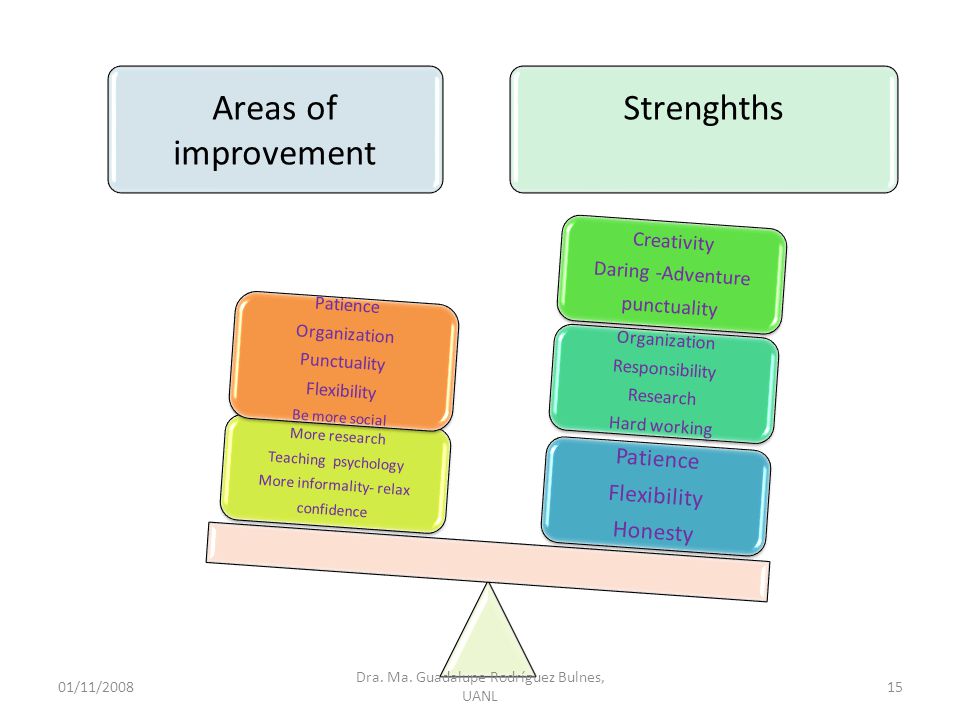 Areas of improvement

Strenghths

Patience
Organization
Punctuality
Flexibility
Be more social

More research
Teaching psychology
More informality- relax
confidence

Creativity
Daring -Adventure
punctuality

Organization
Responsibility
Research
Hard working

Patience
Flexibility
Honesty

01/11/2008

Dra. Ma. Guadalupe Rodríguez Bulnes, UANL

15